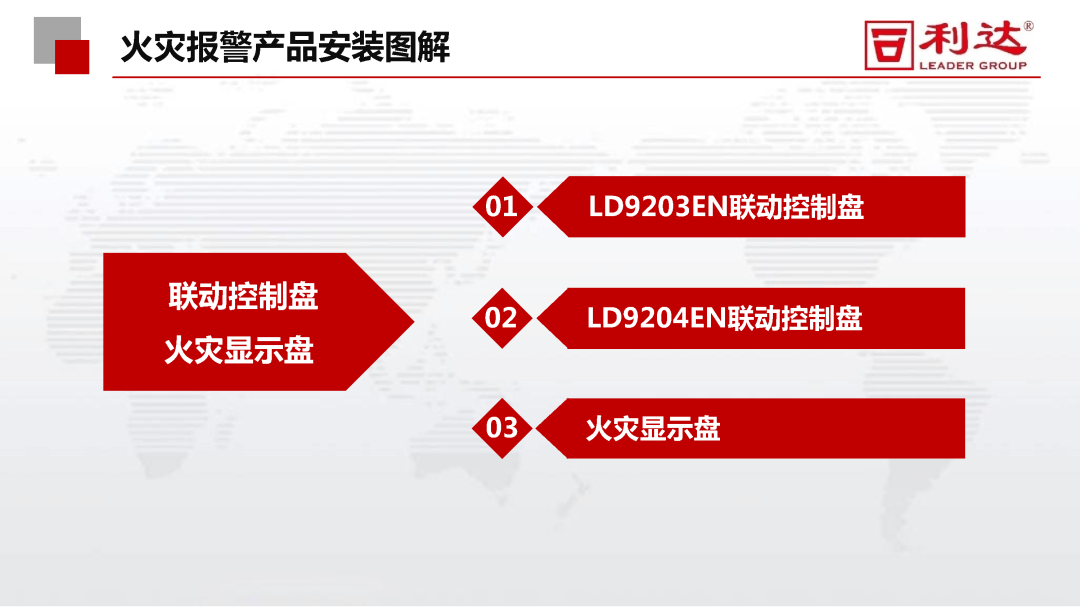 火灾报警产品安装图解

利达®
LEADER GROUP

联动控制盘
火灾显示盘

01 LD9203EN联动控制盘

02 LD9204EN联动控制盘

03 火灾显示盘